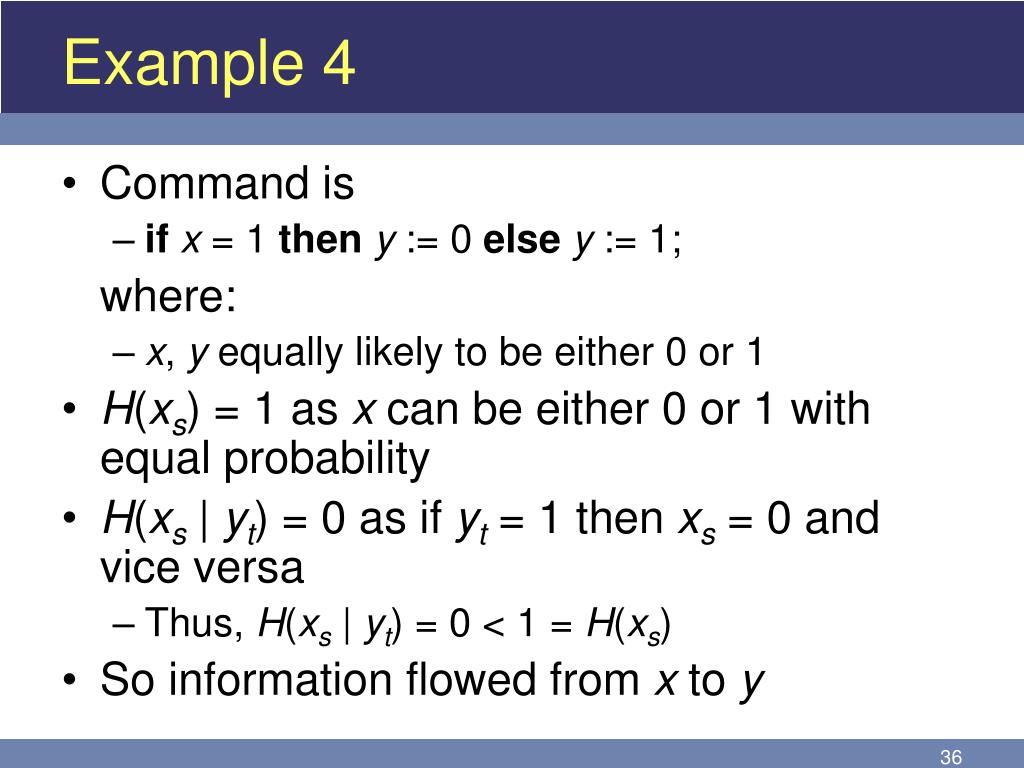 Example 4

• Command is
– **if** $x = 1$ **then** $y := 0$ **else** $y := 1$;

where:
– $x$, $y$ equally likely to be either 0 or 1

• $H(x_s) = 1$ as $x$ can be either 0 or 1 with equal probability

• $H(x_s \mid y_t) = 0$ as if $y_t = 1$ then $x_s = 0$ and vice versa
– Thus, $H(x_s \mid y_t) = 0 < 1 = H(x_s)$

• So information flowed from $x$ to $y$

36